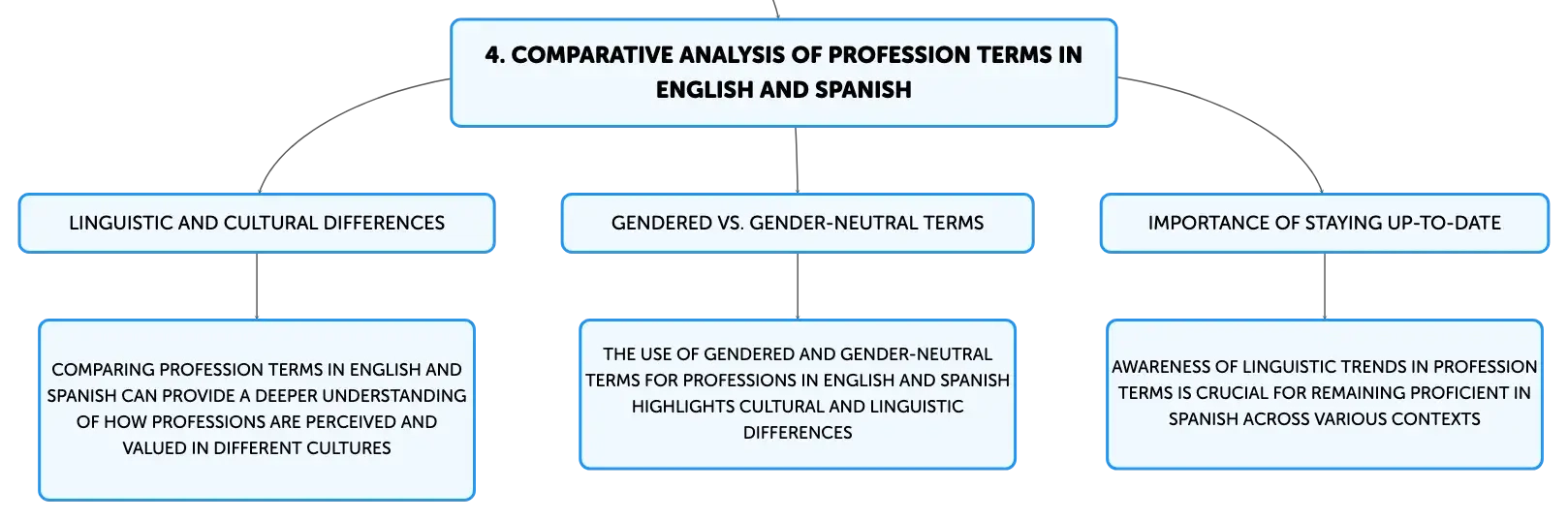 4. COMPARATIVE ANALYSIS OF PROFESSION TERMS IN ENGLISH AND SPANISH

LINGUISTIC AND CULTURAL DIFFERENCES

COMPARING PROFESSION TERMS IN ENGLISH AND SPANISH CAN PROVIDE A DEEPER UNDERSTANDING OF HOW PROFESSIONS ARE PERCEIVED AND VALUED IN DIFFERENT CULTURES

GENDERED VS. GENDER-NEUTRAL TERMS

THE USE OF GENDERED AND GENDER-NEUTRAL TERMS FOR PROFESSIONS IN ENGLISH AND SPANISH HIGHLIGHTS CULTURAL AND LINGUISTIC DIFFERENCES

IMPORTANCE OF STAYING UP-TO-DATE

AWARENESS OF LINGUISTIC TRENDS IN PROFESSION TERMS IS CRUCIAL FOR REMAINING PROFICIENT IN SPANISH ACROSS VARIOUS CONTEXTS